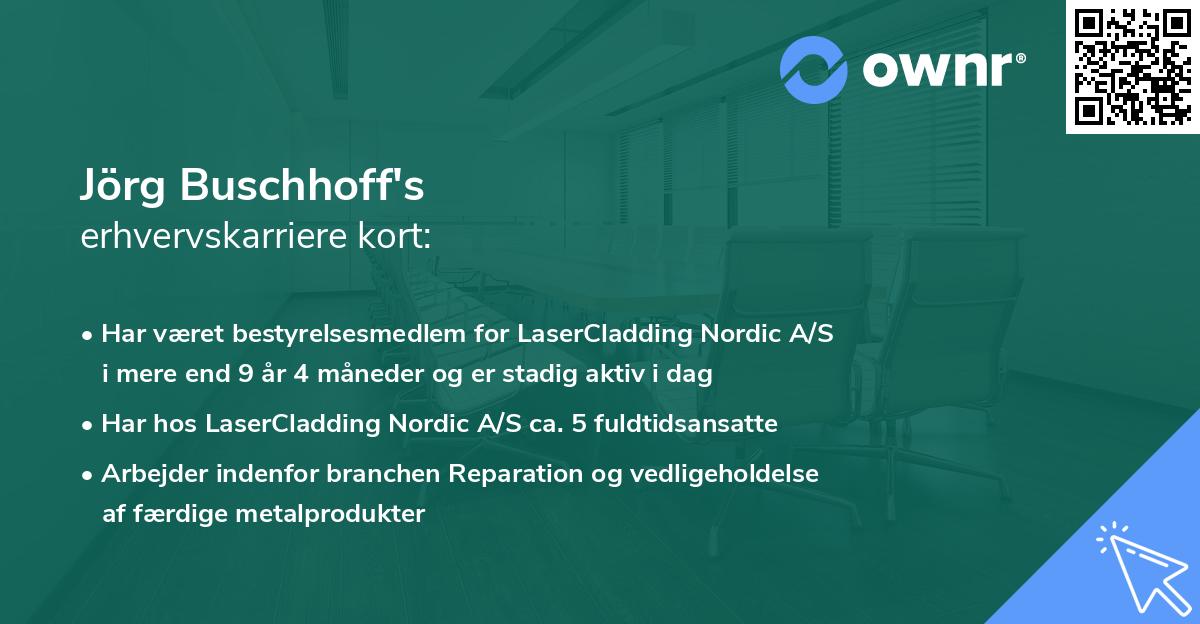 ownr®

Jörg Buschhoff's
erhvervskarriere kort:

• Har været bestyrelsesmedlem for LaserCladding Nordic A/S i mere end 9 år 4 måneder og er stadig aktiv i dag
• Har hos LaserCladding Nordic A/S ca. 5 fuldtidsansatte
• Arbejder indenfor branchen Reparation og vedligeholdelse af færdige metalprodukter